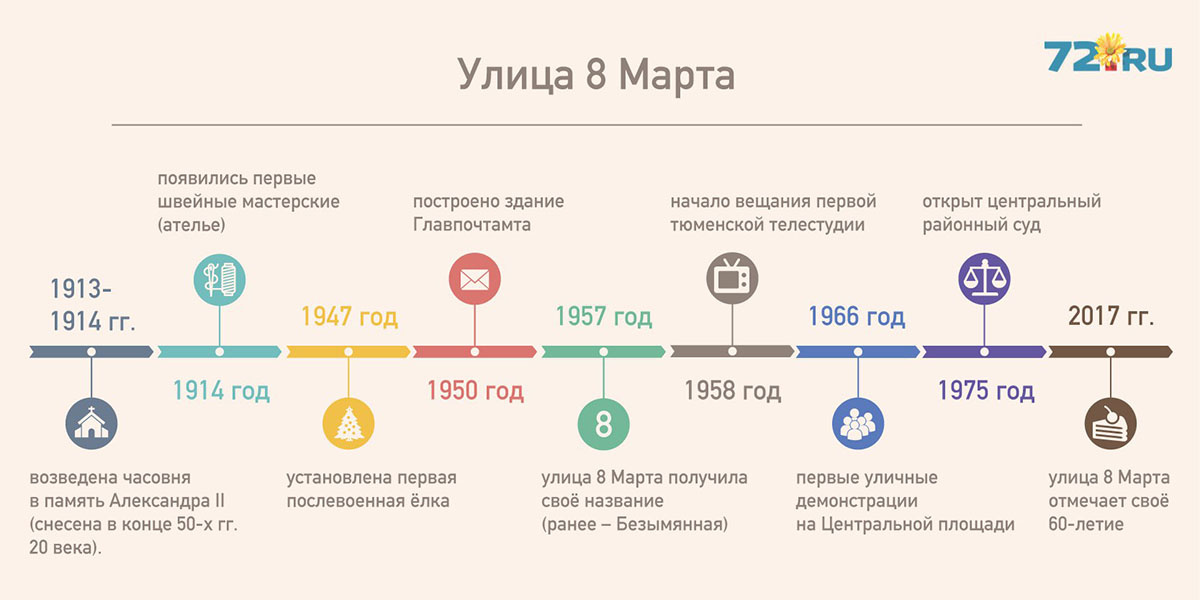 Улица 8 Марта

72.RU

1913-1914 гг.

возведена часовня в память Александра II (снесена в конце 50-х гг. 20 века).

появились первые швейные мастерские (ателье)

1914 год

1947 год

установлена первая послевоенная ёлка

построено здание Главпочтамта

1950 год

1957 год

8

улица 8 Марта получила своё название (ранее – Безымянная)

начало вещания первой тюменской телестудии

1958 год

1966 год

первые уличные демонстрации на Центральной площади

открыт центральный районный суд

1975 год

2017 гг.

улица 8 Марта отмечает своё 60-летие